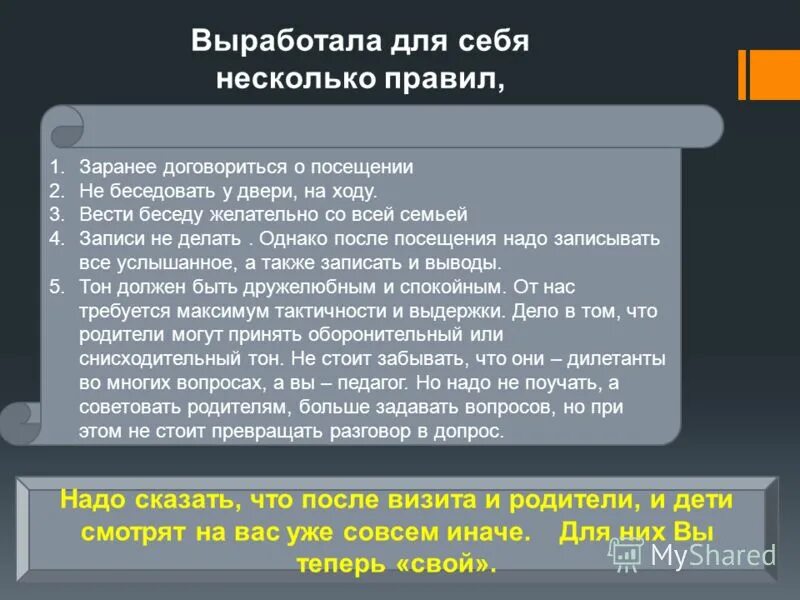 Выработала для себя несколько правил,

1. Заранее договориться о посещении
2. Не беседовать у двери, на ходу.
3. Вести беседу желательно со всей семьей
4. Записи не делать . Однако после посещения надо записывать все услышанное, а также записать и выводы.
5. Тон должен быть дружелюбным и спокойным. От нас требуется максимум тактичности и выдержки. Дело в том, что родители могут принять оборонительный или снисходительный тон. Не стоит забывать, что они – дилетанты во многих вопросах, а вы – педагог. Но надо не поучать, а советовать родителям, больше задавать вопросов, но при этом не стоит превращать разговор в допрос.

Надо сказать, что после визита и родители, и дети смотрят на вас уже совсем иначе. Для них Вы теперь «свой».

MyShared